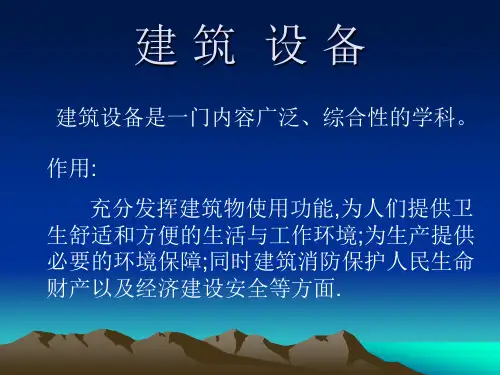 建筑 设备

建筑设备是一门内容广泛、综合性的学科。

作用:

充分发挥建筑物使用功能,为人们提供卫生舒适和方便的生活与工作环境;为生产提供必要的环境保障;同时建筑消防保护人民生命财产以及经济建设安全等方面.